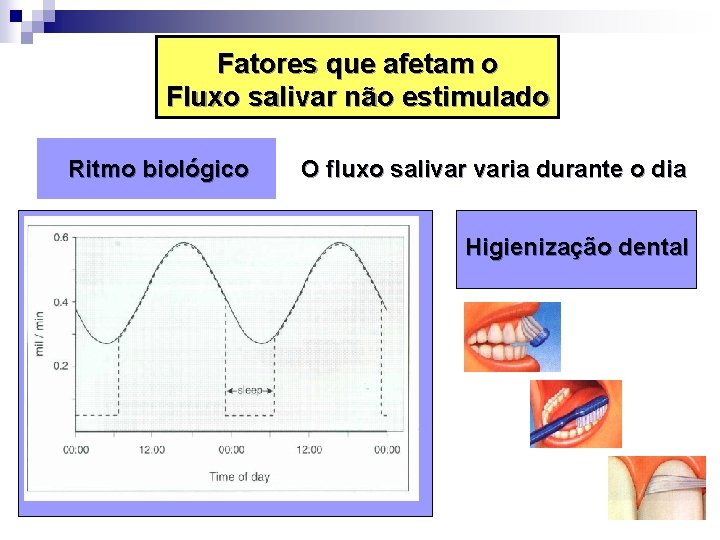 Fatores que afetam o
Fluxo salivar não estimulado

Ritmo biológico

O fluxo salivar varia durante o dia

0.6
0.4
0.2
mil / min
sleep
00:00
12:00
00:00
12:00
00:00
Time of day

Higienização dental